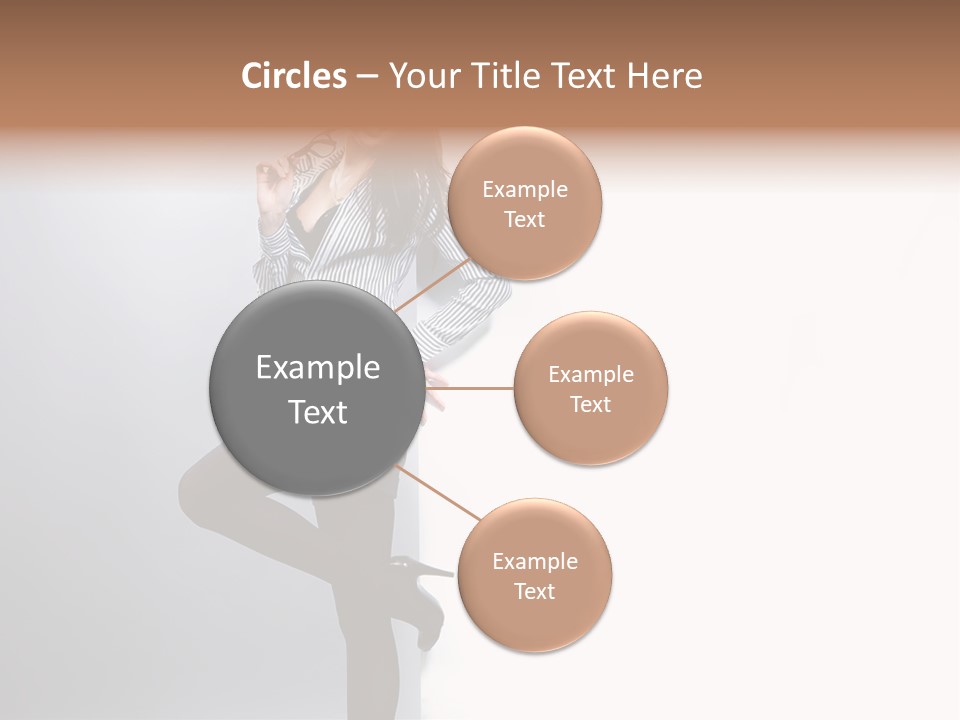 Circles – Your Title Text Here

Example Text

Example Text

Example Text

Example Text